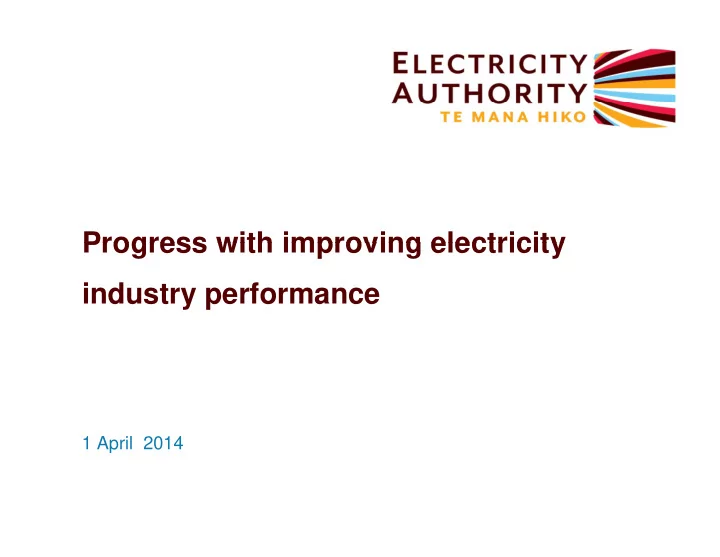 ELECTRICITY AUTHORITY
TE MANA HIKO

Progress with improving electricity industry performance

1 April 2014